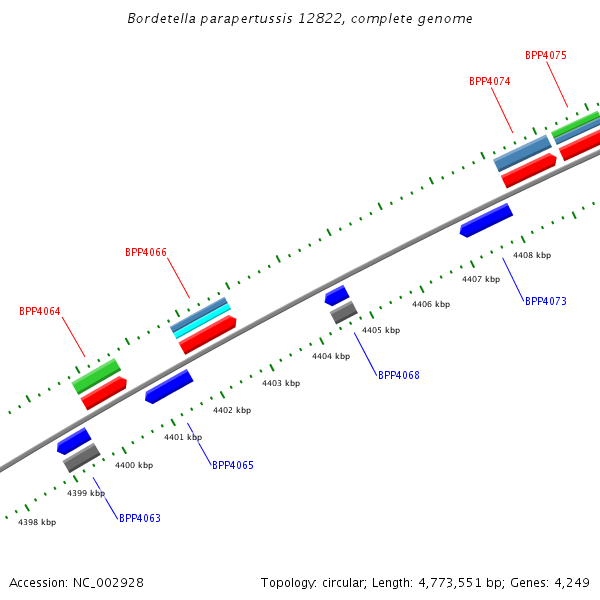 Bordetella parapertussis 12822, complete genome

BPP4075

BPP4074

BPP4066

BPP4064

4408 kbp

4407 kbp

BPP4073

4406 kbp

4405 kbp

4404 kbp

BPP4068

4403 kbp

4402 kbp

4401 kbp

BPP4065

4400 kbp

4399 kbp

BPP4063

4398 kbp

Accession: NC_002928

Topology: circular; Length: 4,773,551 bp; Genes: 4,249